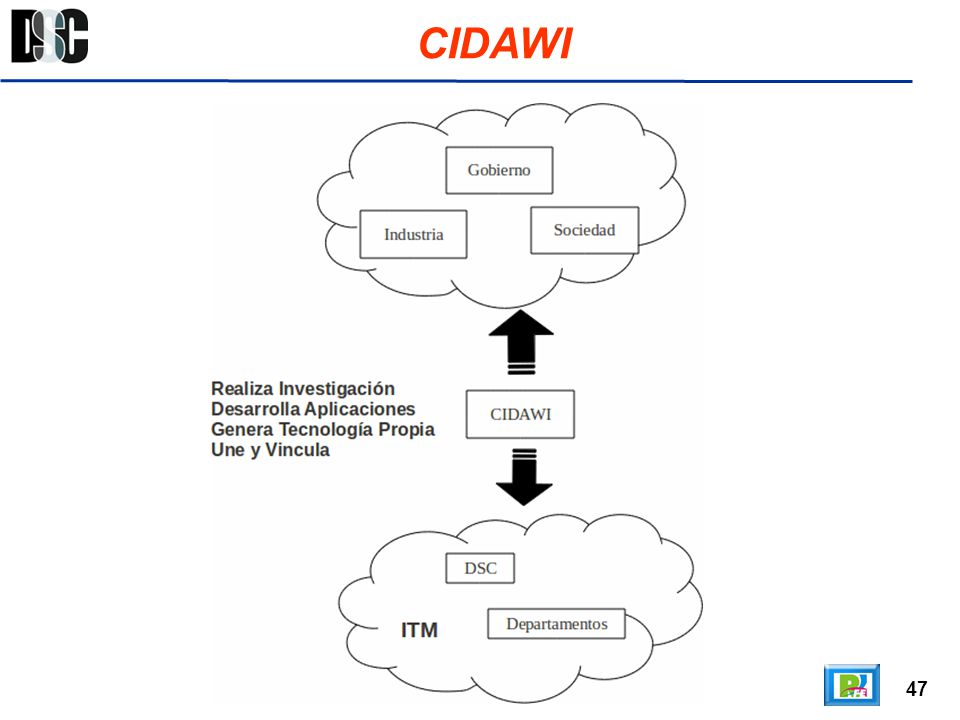 DSC

CIDAWI

Gobierno

Industria

Sociedad

Realiza Investigación
Desarrolla Aplicaciones
Genera Tecnología Propia
Une y Vincula

CIDAWI

DSC

ITM

Departamentos

47